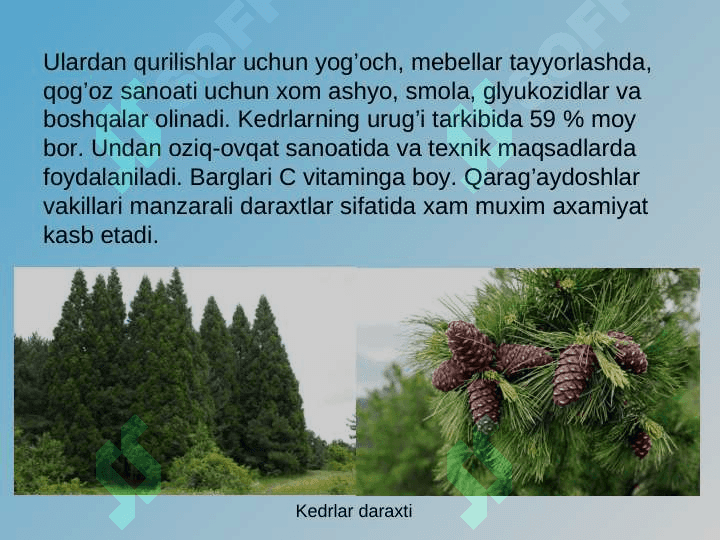 Ulardan qurilishlar uchun yog’och, mebellar tayyorlashda, qog’oz sanoati uchun xom ashyo, smola, glyukozidlar va boshqalar olinadi. Kedrlarning urug’i tarkibida 59 % moy bor. Undan oziq-ovqat sanoatida va texnik maqsadlarda foydalaniladi. Barglari C vitaminga boy. Qarag’aydoshlar vakillari manzarali daraxtlar sifatida xam muxim axamiyat kasb etadi.

Kedrlar daraxti